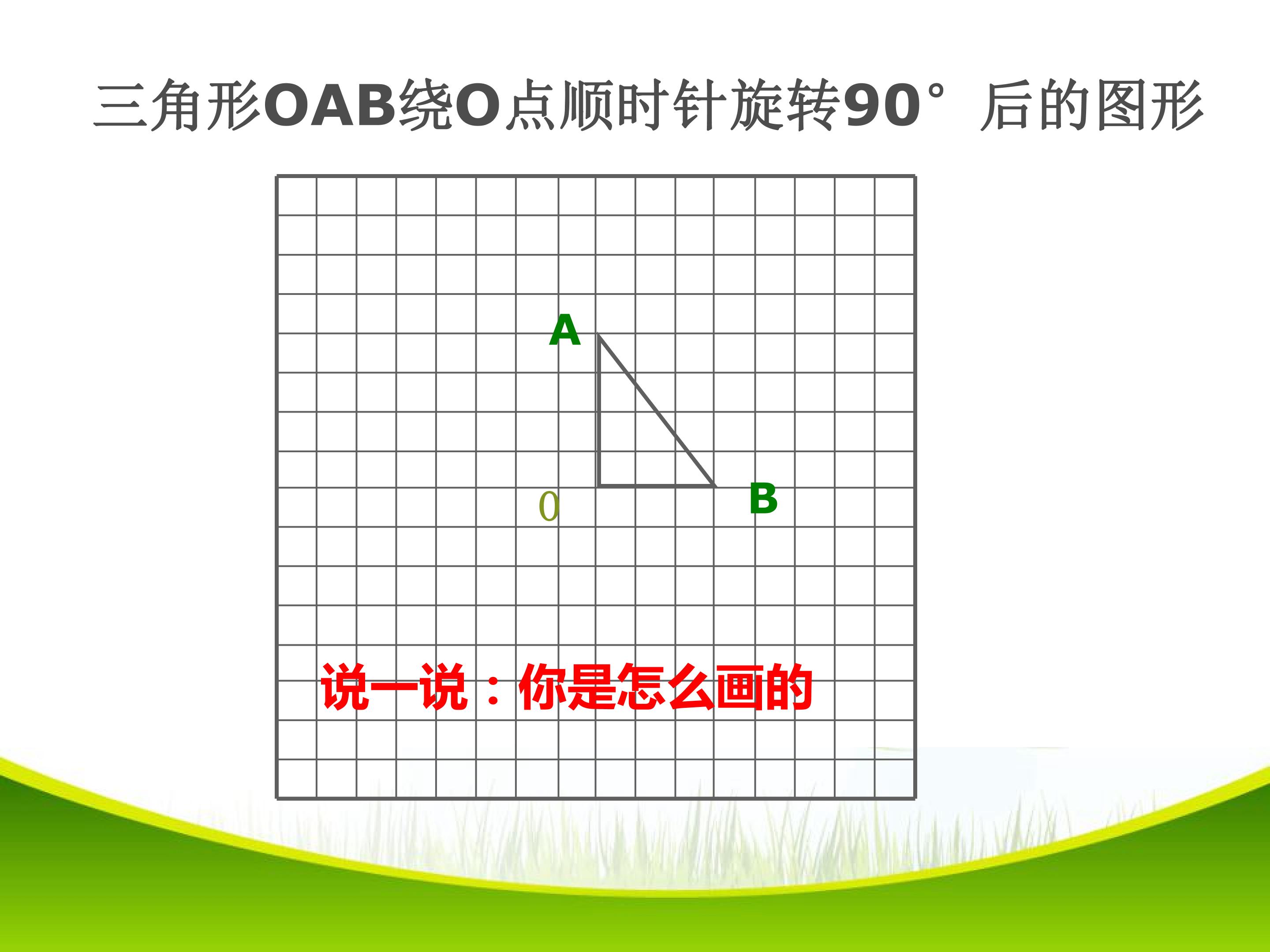 三角形OAB绕O点顺时针旋转90°后的图形

A

0

B

说一说：你是怎么画的